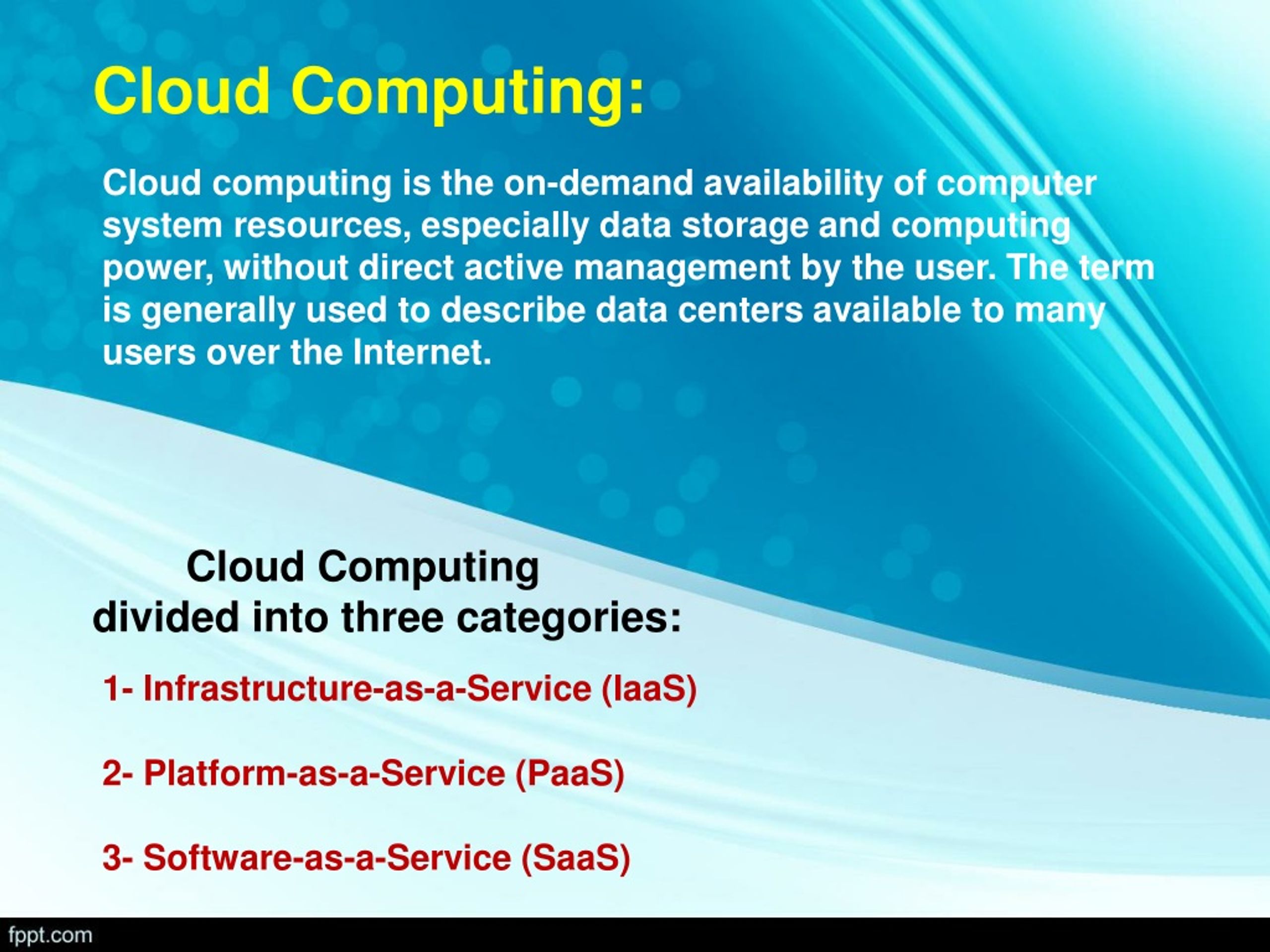 Cloud Computing:

Cloud computing is the on-demand availability of computer system resources, especially data storage and computing power, without direct active management by the user. The term is generally used to describe data centers available to many users over the Internet.

Cloud Computing divided into three categories:

1- Infrastructure-as-a-Service (IaaS)

2- Platform-as-a-Service (PaaS)

3- Software-as-a-Service (SaaS)

fppt.com